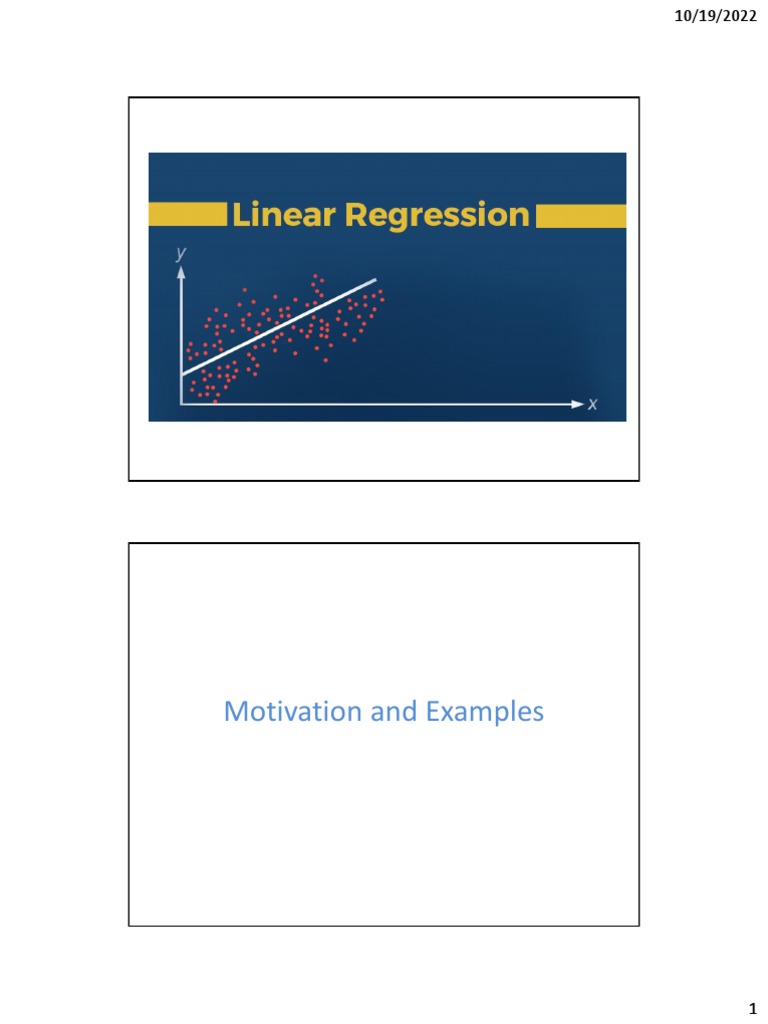 10/19/2022

Linear Regression

y

x

Motivation and Examples

1